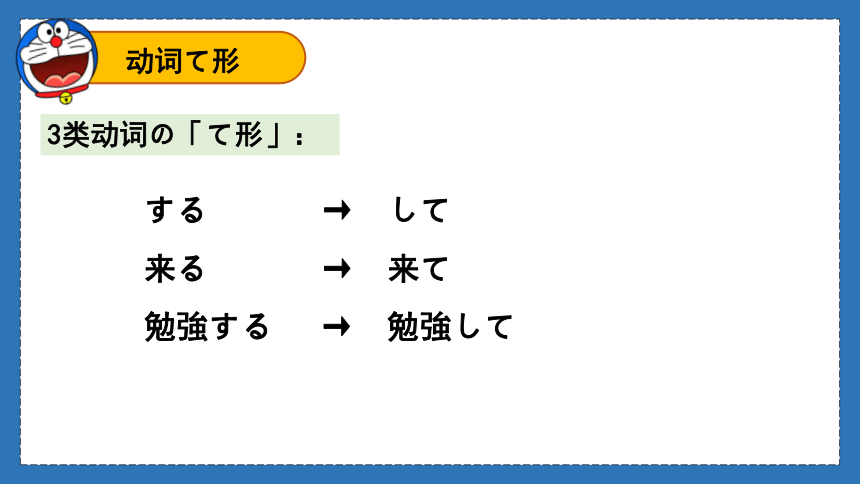 动词て形

3类动词の「て形」：

する → して

来る → 来て

勉強する → 勉強して